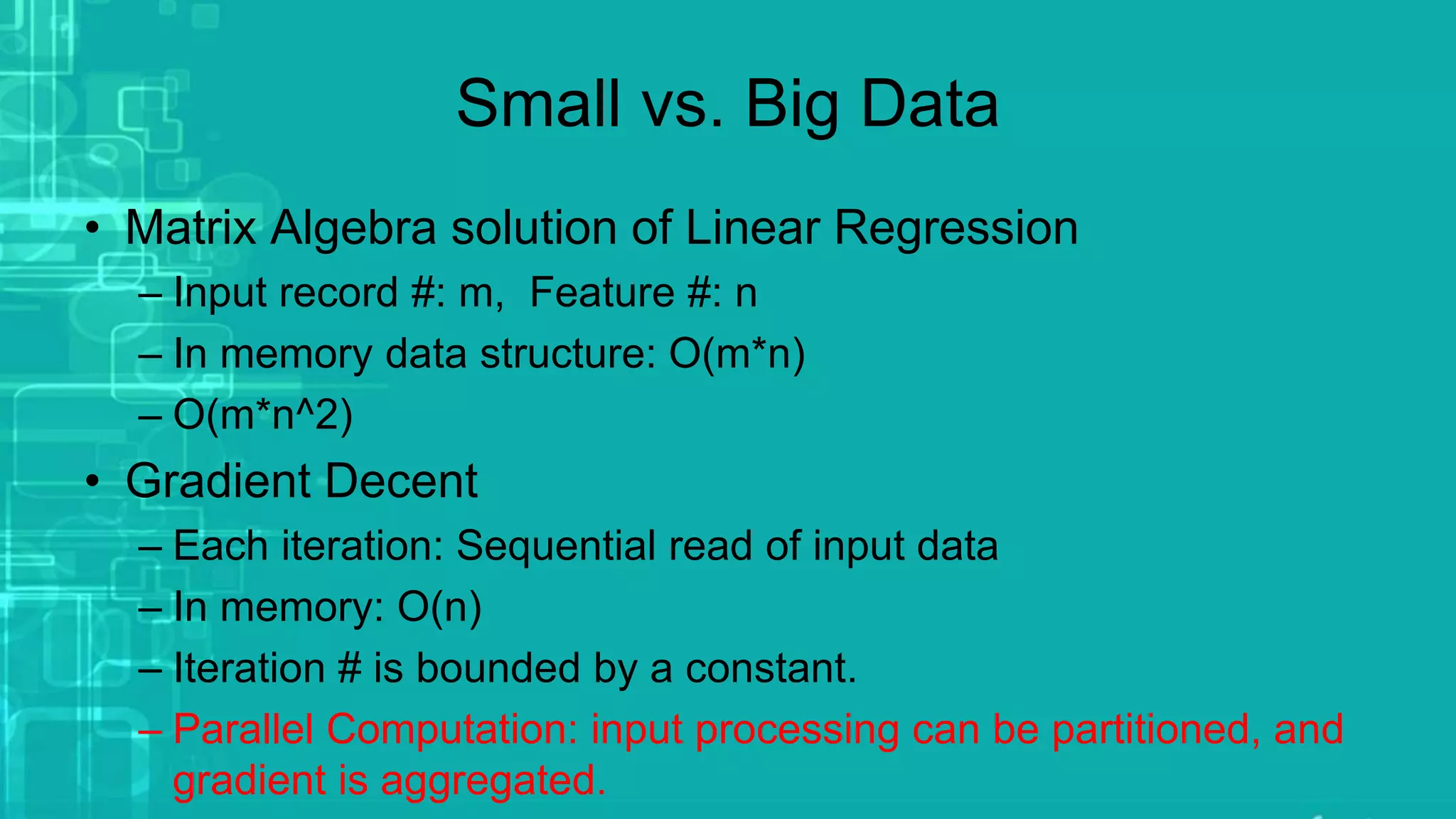 Small vs. Big Data

• Matrix Algebra solution of Linear Regression
– Input record #: m, Feature #: n
– In memory data structure: O(m*n)
– O(m*n^2)
• Gradient Decent
– Each iteration: Sequential read of input data
– In memory: O(n)
– Iteration # is bounded by a constant.
– Parallel Computation: input processing can be partitioned, and gradient is aggregated.